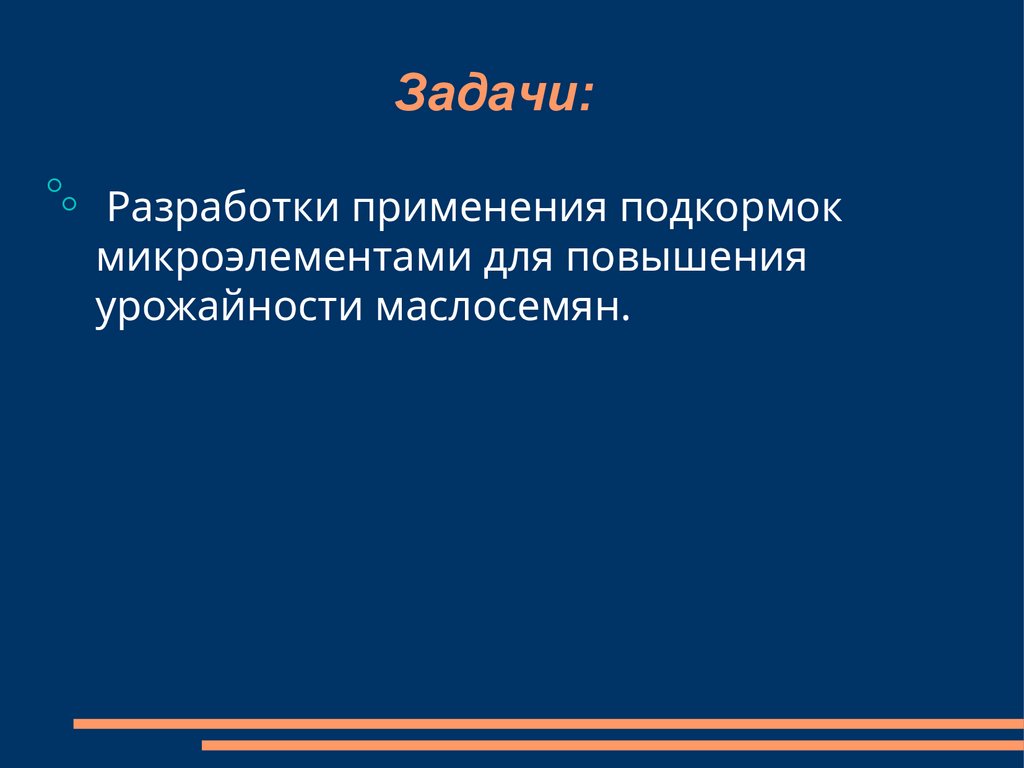 Задачи:

Разработки применения подкормок микроэлементами для повышения урожайности маслосемян.